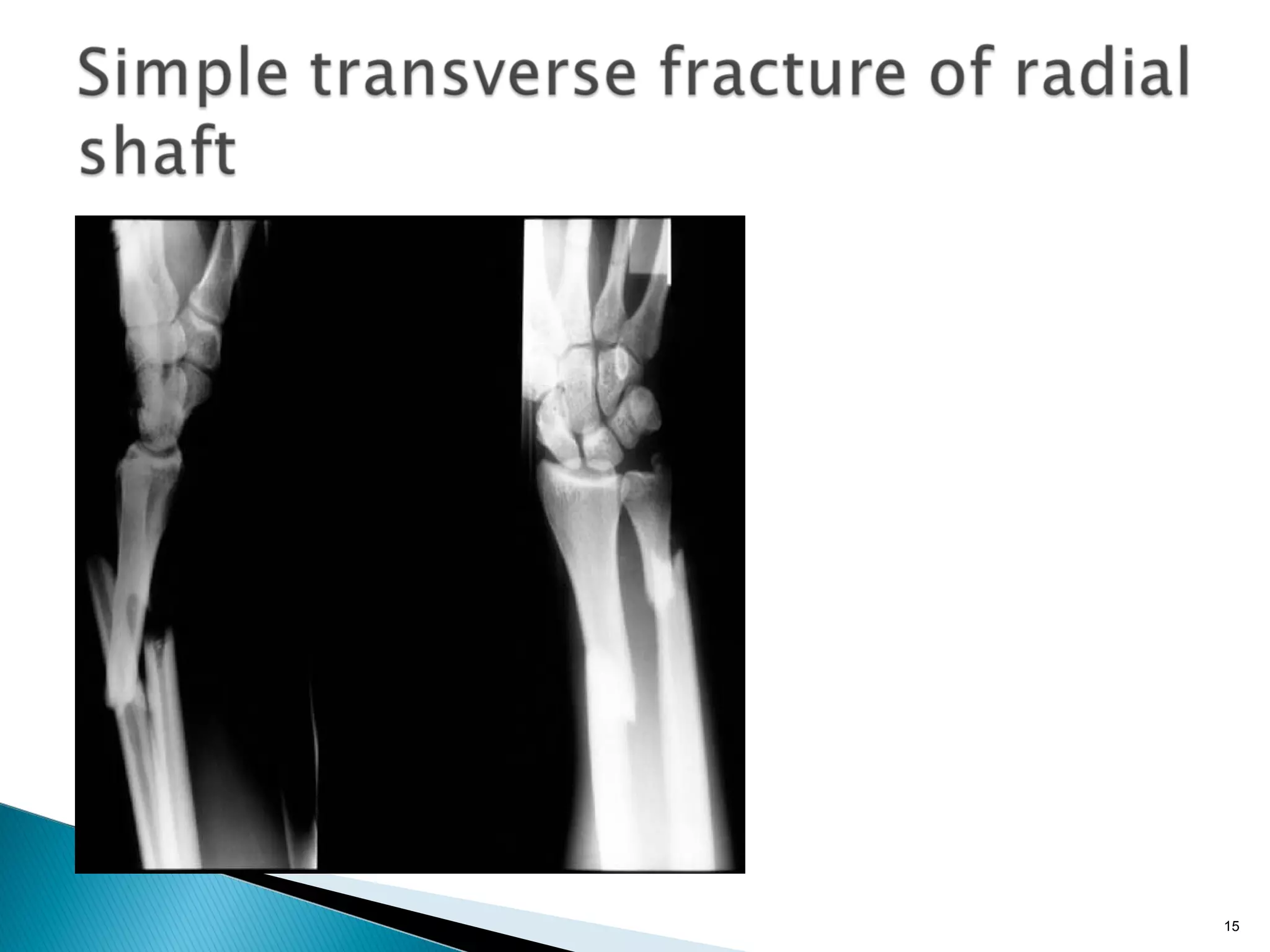 Simple transverse fracture of radial shaft

15